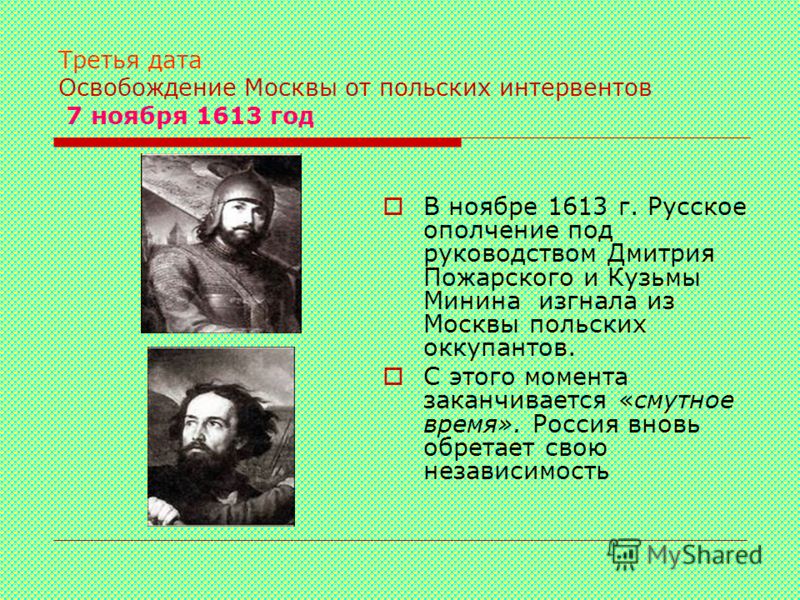 Третья дата
Освобождение Москвы от польских интервентов
7 ноября 1613 год

В ноябре 1613 г. Русское ополчение под руководством Дмитрия Пожарского и Кузьмы Минина изгнала из Москвы польских оккупантов.

С этого момента заканчивается «смутное время». Россия вновь обретает свою независимость

MyShared